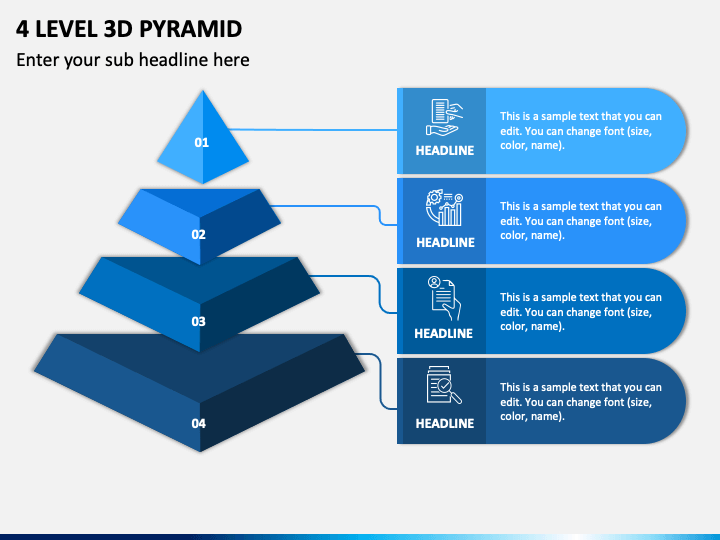 4 LEVEL 3D PYRAMID

Enter your sub headline here

01

02

03

04

HEADLINE

This is a sample text that you can edit. You can change font (size, color, name).

HEADLINE

This is a sample text that you can edit. You can change font (size, color, name).

HEADLINE

This is a sample text that you can edit. You can change font (size, color, name).

HEADLINE

This is a sample text that you can edit. You can change font (size, color, name).